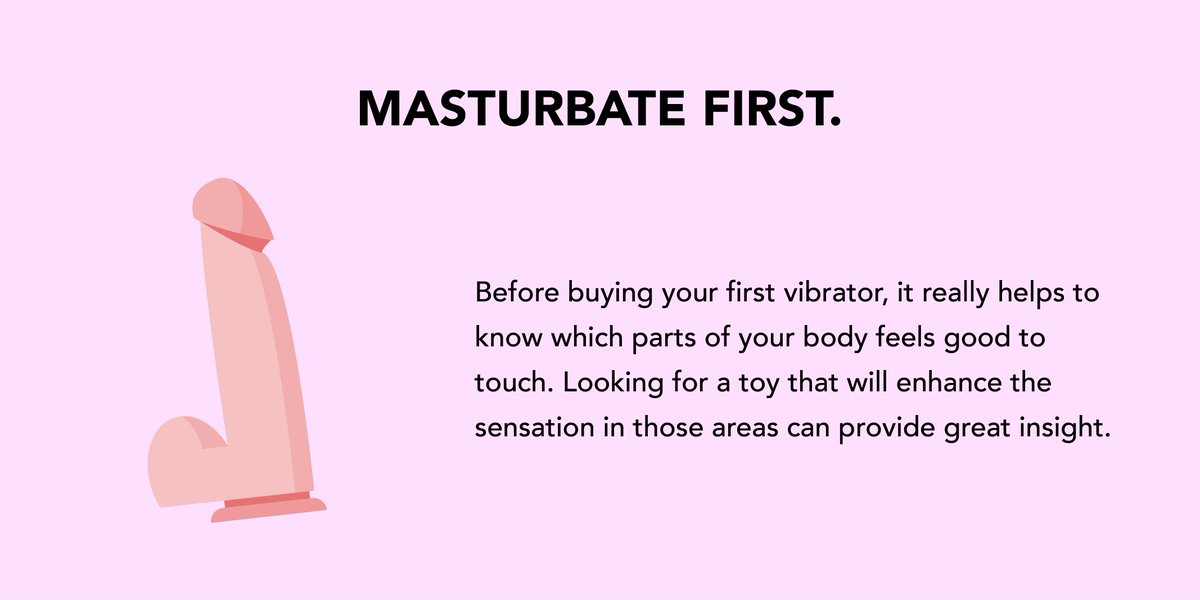 MASTURBATE FIRST.

Before buying your first vibrator, it really helps to know which parts of your body feels good to touch. Looking for a toy that will enhance the sensation in those areas can provide great insight.